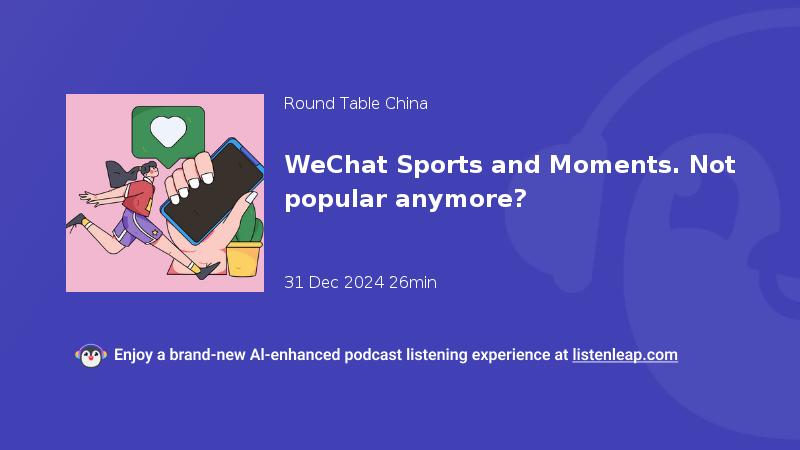 Round Table China

WeChat Sports and Moments. Not popular anymore?

31 Dec 2024 26min

Enjoy a brand-new AI-enhanced podcast listening experience at listenleap.com